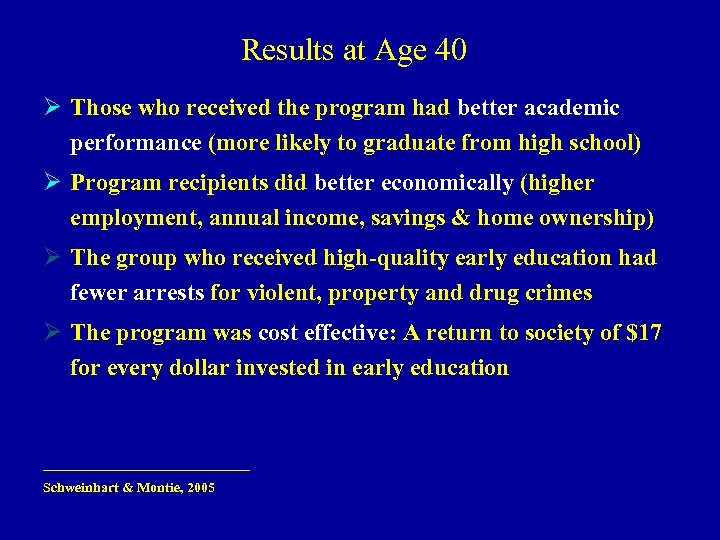 Results at Age 40

➢ Those who received the program had better academic performance (more likely to graduate from high school)

➢ Program recipients did better economically (higher employment, annual income, savings & home ownership)

➢ The group who received high-quality early education had fewer arrests for violent, property and drug crimes

➢ The program was cost effective: A return to society of \$17 for every dollar invested in early education

Schweinhart & Montie, 2005